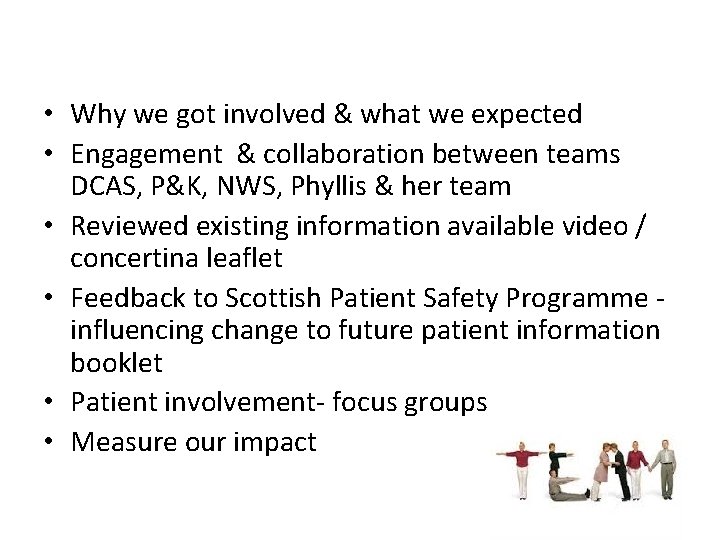 • Why we got involved & what we expected
• Engagement & collaboration between teams DCAS, P&K, NWS, Phyllis & her team
• Reviewed existing information available video / concertina leaflet
• Feedback to Scottish Patient Safety Programme - influencing change to future patient information booklet
• Patient involvement- focus groups
• Measure our impact